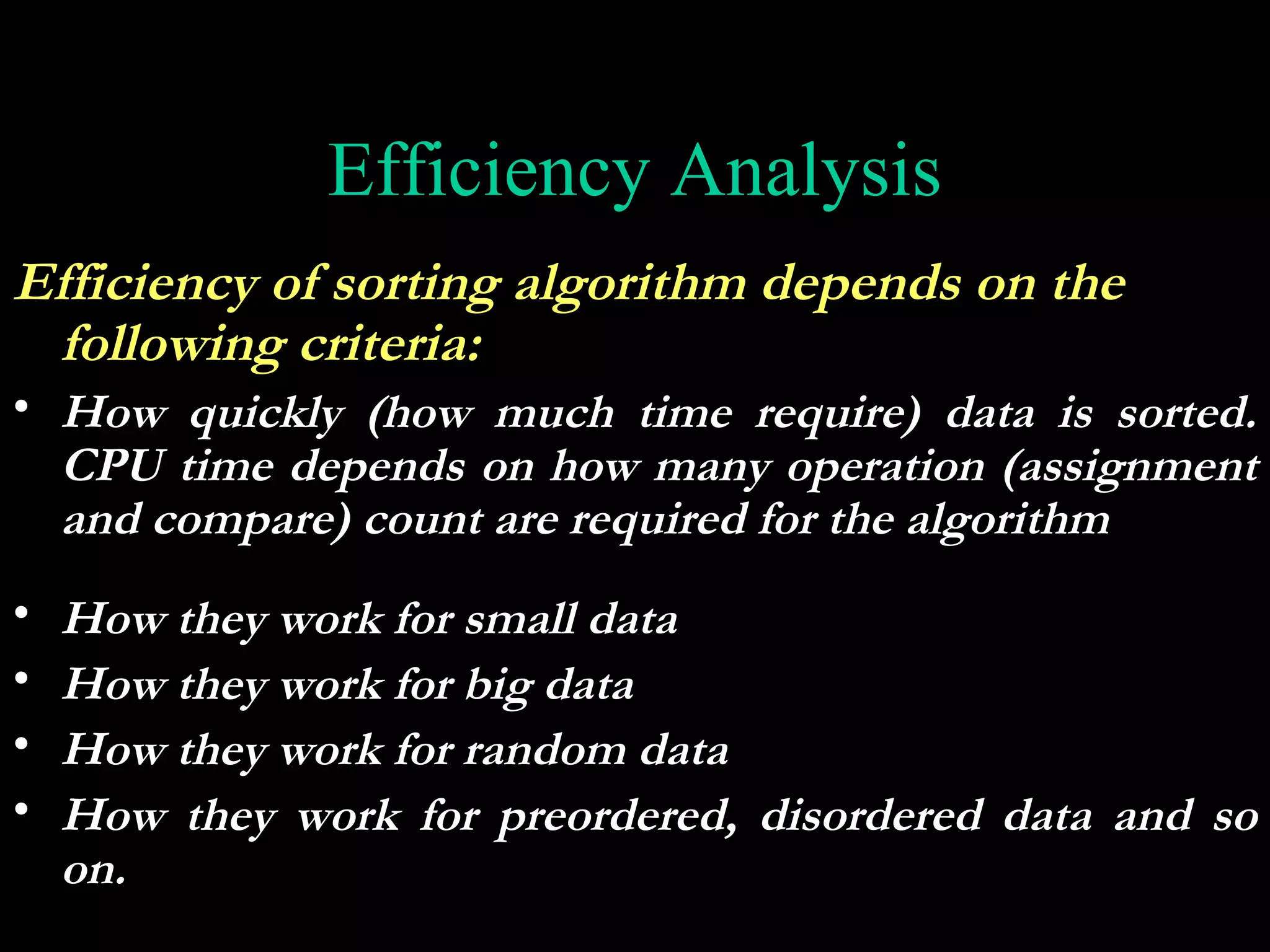 Efficiency Analysis

Efficiency of sorting algorithm depends on the following criteria:

• How quickly (how much time require) data is sorted. CPU time depends on how many operation (assignment and compare) count are required for the algorithm

• How they work for small data
• How they work for big data
• How they work for random data
• How they work for preordered, disordered data and so on.